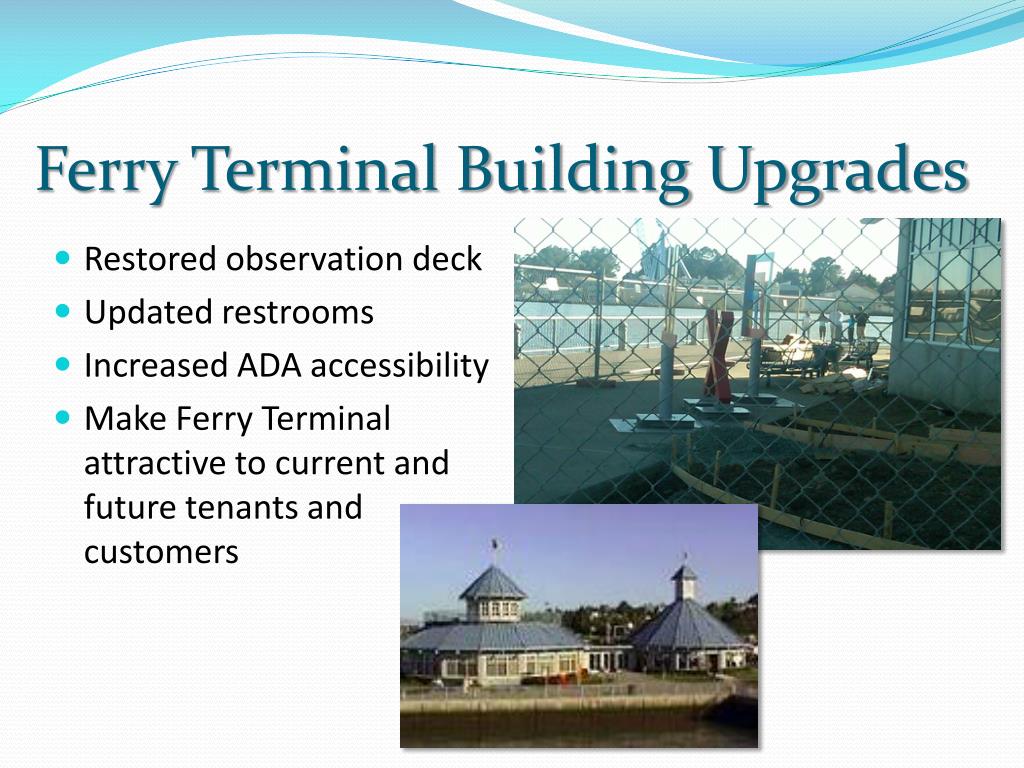 Ferry Terminal Building Upgrades

- Restored observation deck
- Updated restrooms
- Increased ADA accessibility
- Make Ferry Terminal attractive to current and future tenants and customers